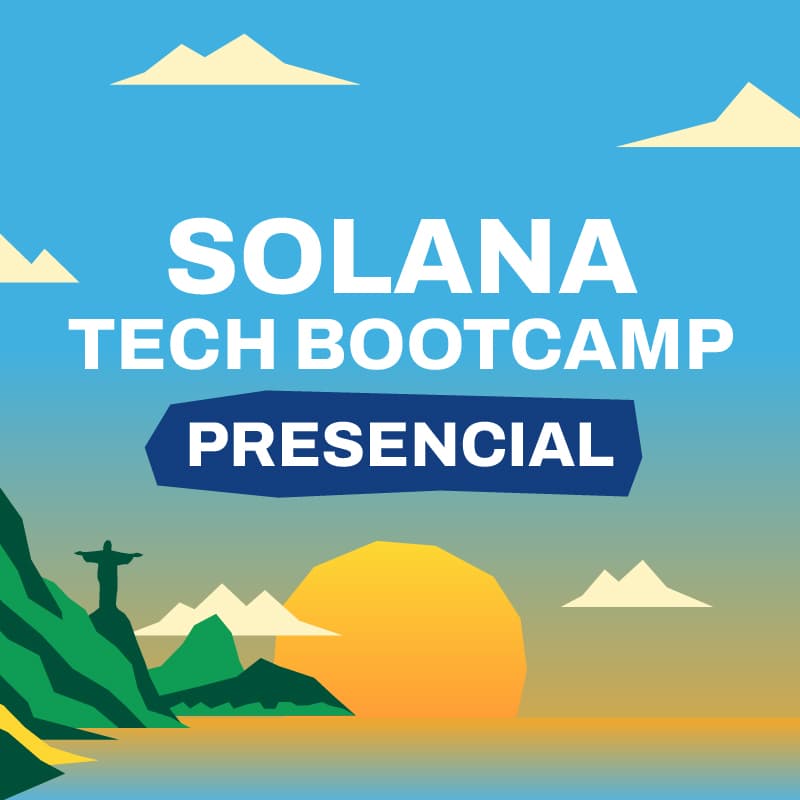 SOLANA
TECH BOOTCAMP
PRESENCIAL